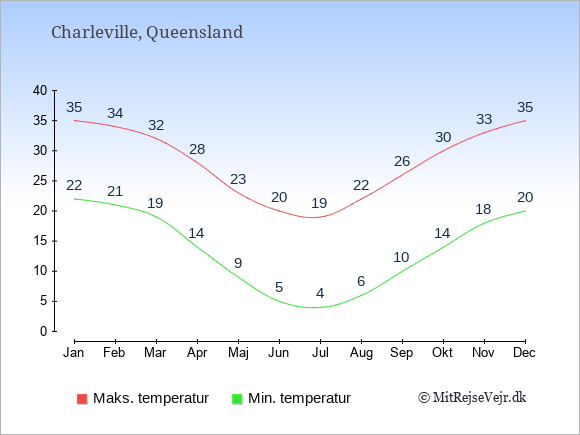 Charleville, Queensland

40
35
30
25
20
15
10
5
0

35 34 32 28 23 20 19 22 26 30 33 35

22 21 19 14 9 5 4 6 10 14 18 20

Jan Feb Mar Apr Maj Jun Jul Aug Sep Okt Nov Dec

Maks. temperatur
Min. temperatur
© MitRejseVejr.dk